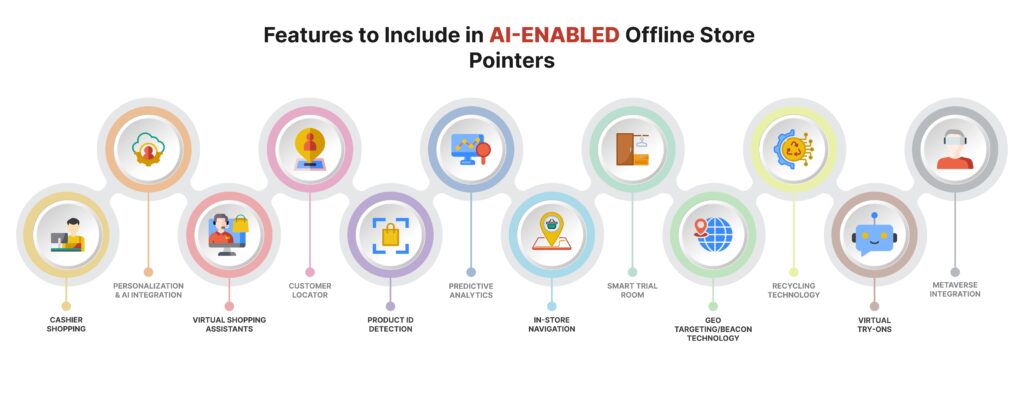 Features to Include in AI-ENABLED Offline Store Pointers

CASHIER SHOPPING

PERSONALIZATION & AI INTEGRATION

VIRTUAL SHOPPING ASSISTANTS

CUSTOMER LOCATOR

PRODUCT ID DETECTION

PREDICTIVE ANALYTICS

IN-STORE NAVIGATION

SMART TRIAL ROOM

GEO TARGETING/BEACON TECHNOLOGY

RECYCLING TECHNOLOGY

VIRTUAL TRY-ONS

METAVERSE INTEGRATION